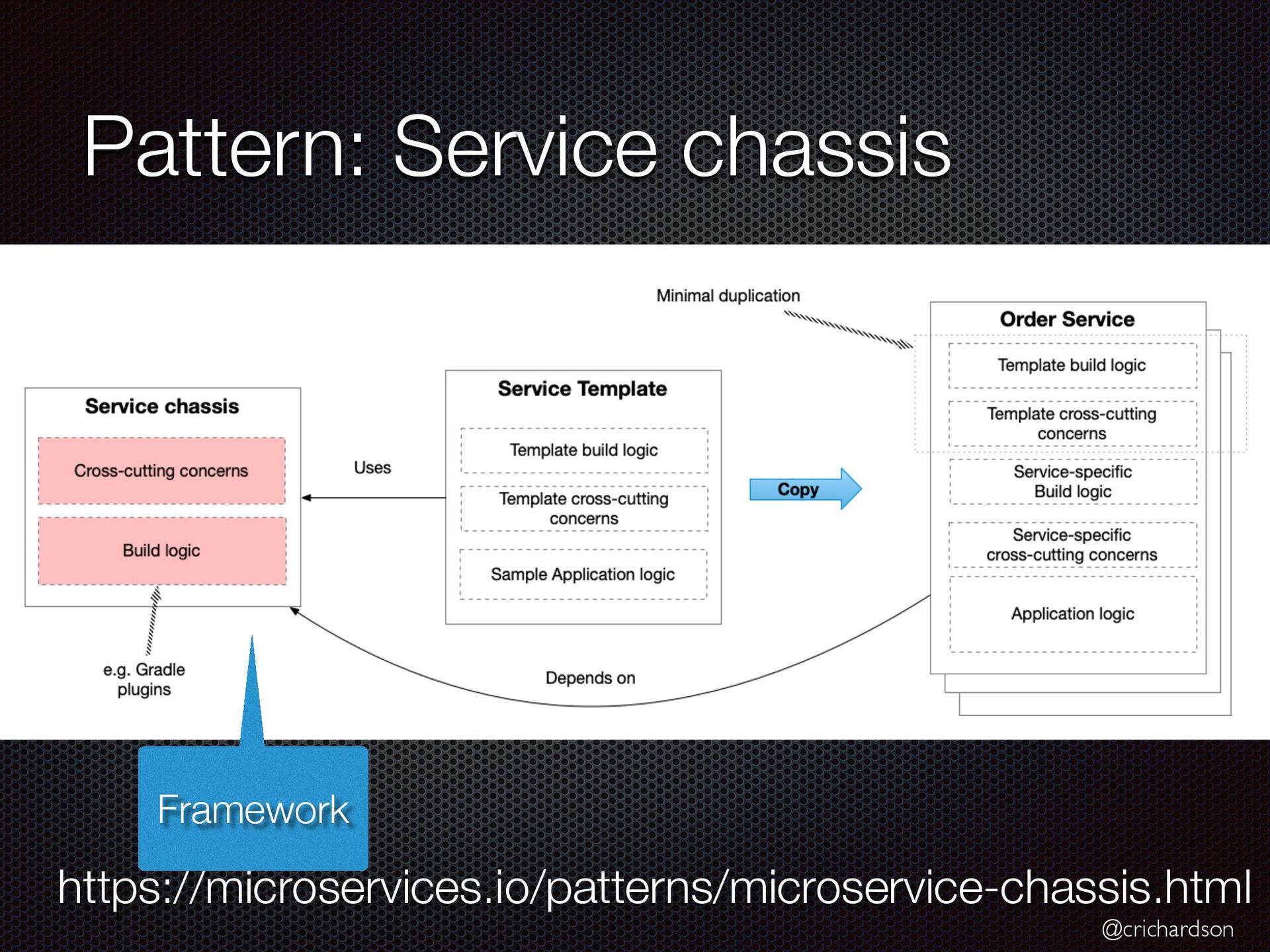 Pattern: Service chassis

Minimal duplication

Service chassis

Cross-cutting concerns

Build logic

e.g. Gradle plugins

Uses

Service Template

Template build logic

Template cross-cutting concerns

Sample Application logic

Copy

Order Service

Template build logic

Template cross-cutting concerns

Service-specific Build logic

Service-specific cross-cutting concerns

Application logic

Depends on

Framework

https://microservices.io/patterns/microservice-chassis.html

@crichardson